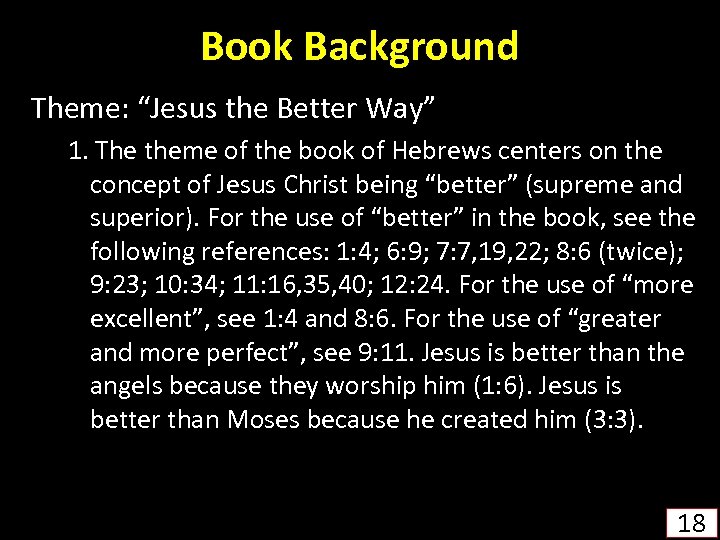 Book Background

Theme: “Jesus the Better Way”

1. The theme of the book of Hebrews centers on the concept of Jesus Christ being “better” (supreme and superior). For the use of “better” in the book, see the following references: 1:4; 6:9; 7:7,19,22; 8:6 (twice); 9:23; 10:34; 11:16,35,40; 12:24. For the use of “more excellent”, see 1:4 and 8:6. For the use of “greater and more perfect”, see 9:11. Jesus is better than the angels because they worship him (1:6). Jesus is better than Moses because he created him (3:3).

18